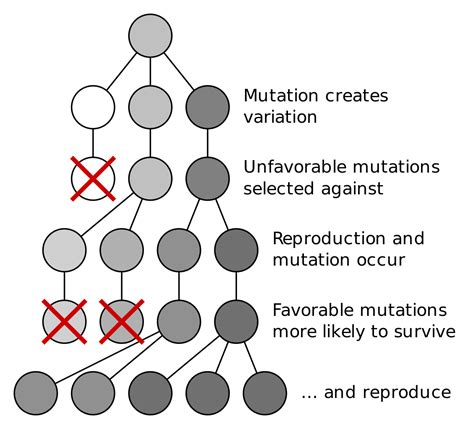 Mutation creates variation

Unfavorable mutations selected against

Reproduction and mutation occur

Favorable mutations more likely to survive

... and reproduce